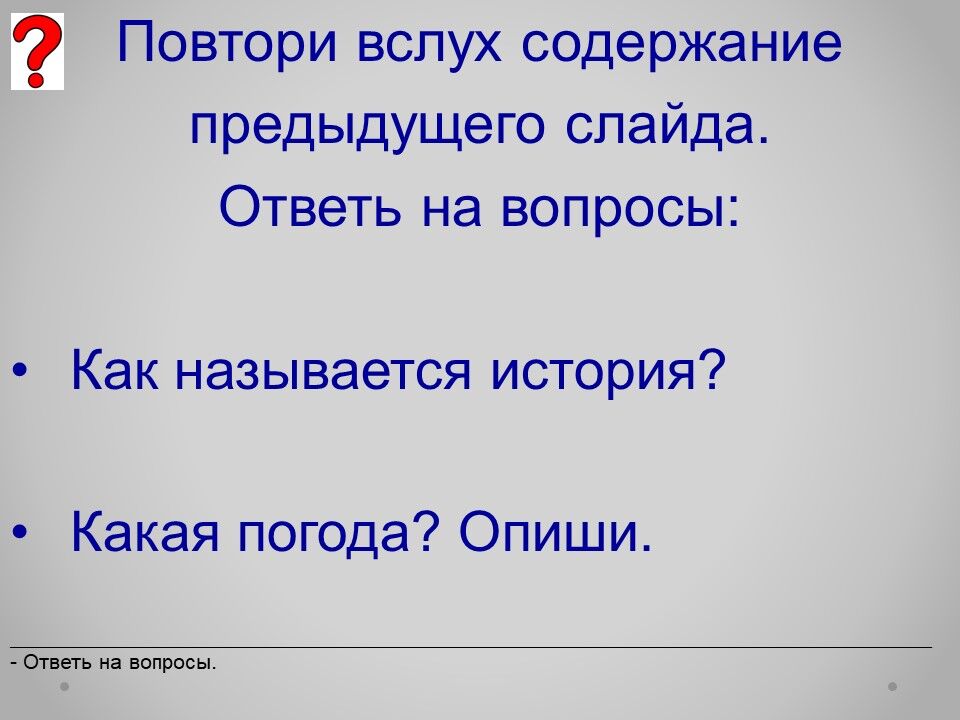 ?

Повтори вслух содержание предыдущего слайда. Ответь на вопросы:

• Как называется история?

• Какая погода? Опиши.

- Ответь на вопросы.